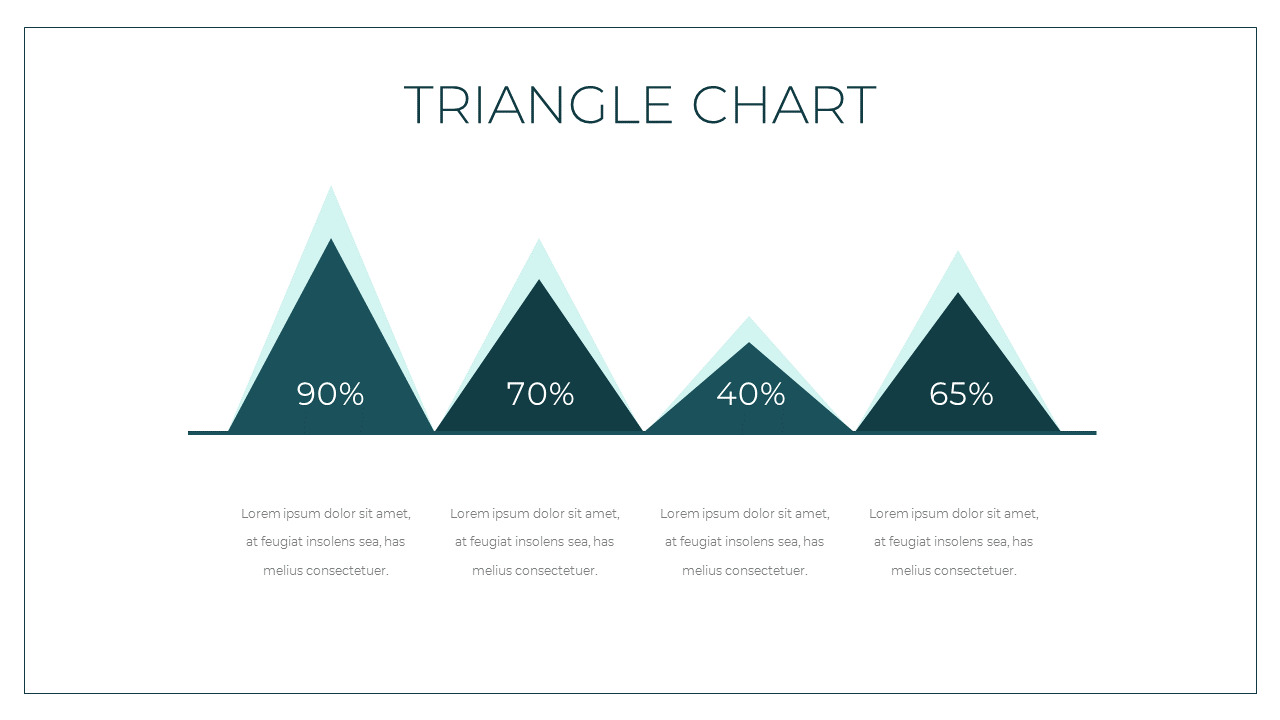 TRIANGLE CHART

90%

70%

40%

65%

Lorem ipsum dolor sit amet, at feugiat insolens sea, has melius consectetuer.

Lorem ipsum dolor sit amet, at feugiat insolens sea, has melius consectetuer.

Lorem ipsum dolor sit amet, at feugiat insolens sea, has melius consectetuer.

Lorem ipsum dolor sit amet, at feugiat insolens sea, has melius consectetuer.